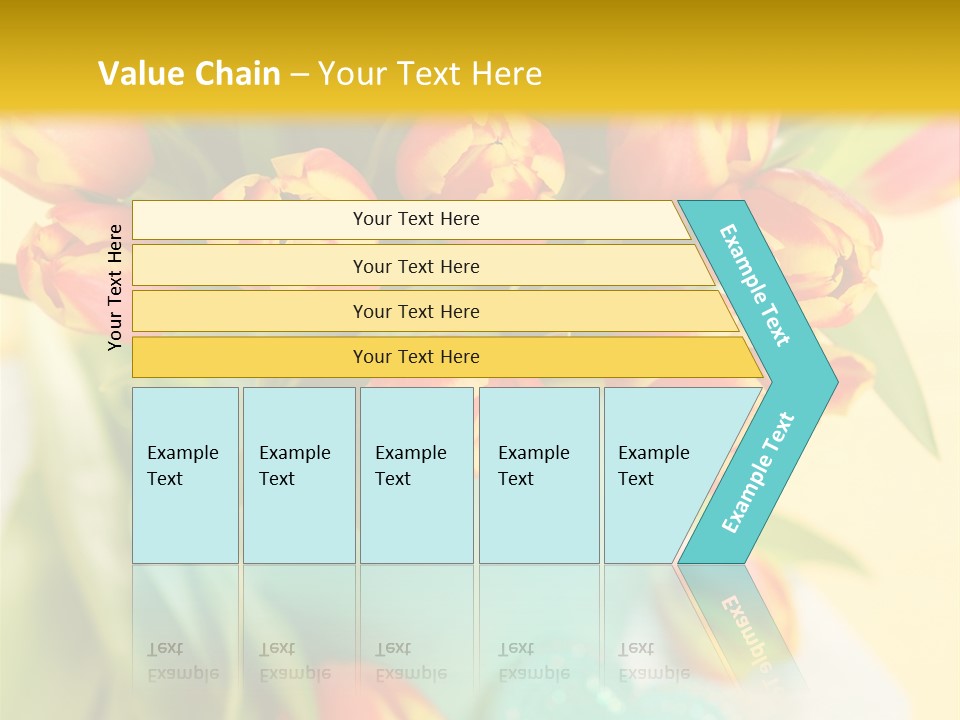 Value Chain – Your Text Here

Your Text Here

Your Text Here

Your Text Here

Your Text Here

Your Text Here

Example Text

Example Text

Example Text

Example Text

Example Text

Example Text

Example Text